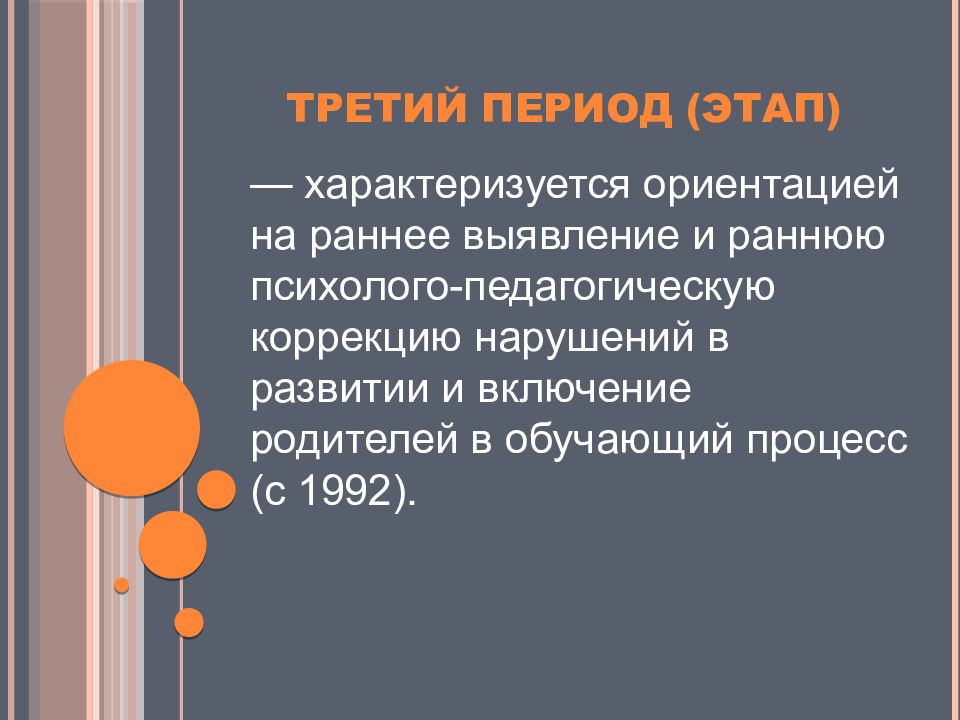 ТРЕТИЙ ПЕРИОД (ЭТАП)

— характеризуется ориентацией на раннее выявление и раннюю психолого-педагогическую коррекцию нарушений в развитии и включение родителей в обучающий процесс (с 1992).